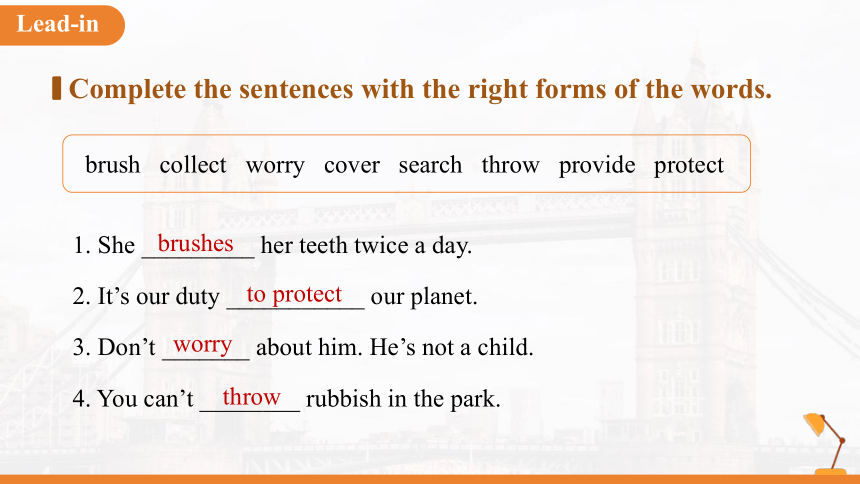 Lead-in

Complete the sentences with the right forms of the words.

brush collect worry cover search throw provide protect

1. She brushes her teeth twice a day.

2. It's our duty to protect our planet.

3. Don't worry about him. He's not a child.

4. You can't throw rubbish in the park.